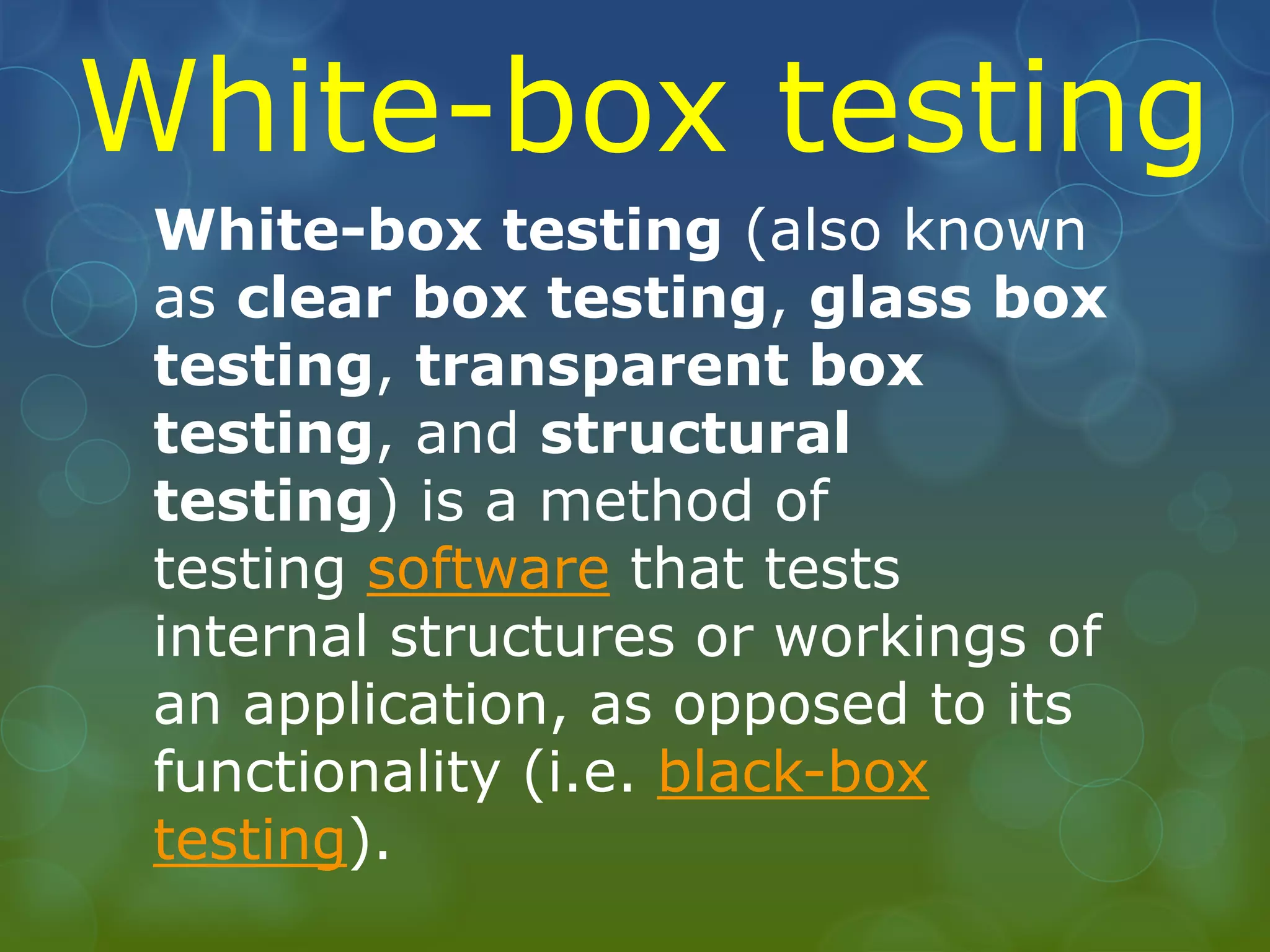 White-box testing

White-box testing (also known as clear box testing, glass box testing, transparent box testing, and structural testing) is a method of testing software that tests internal structures or workings of an application, as opposed to its functionality (i.e. black-box testing).